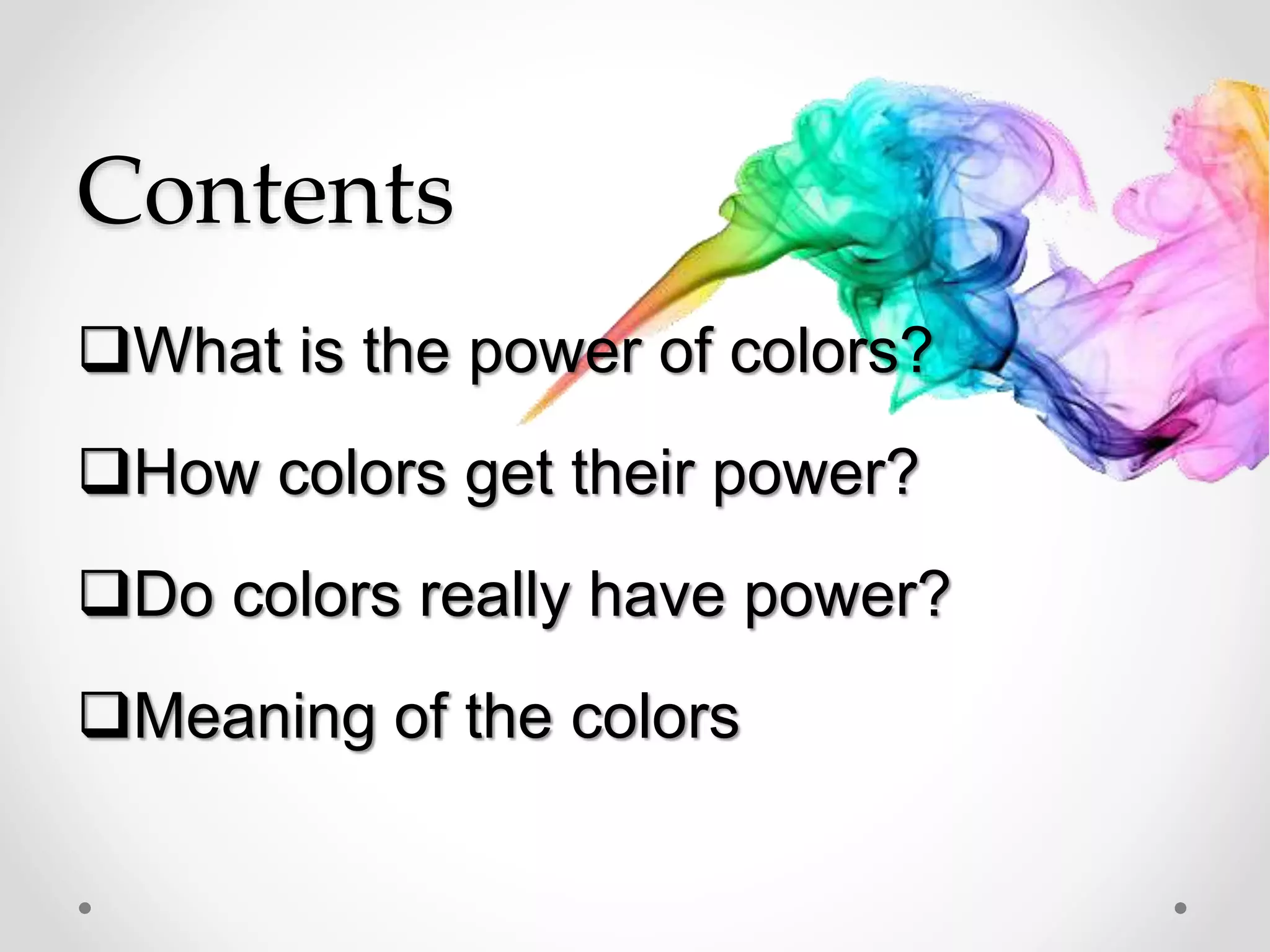 Contents

❑What is the power of colors?

❑How colors get their power?

❑Do colors really have power?

❑Meaning of the colors